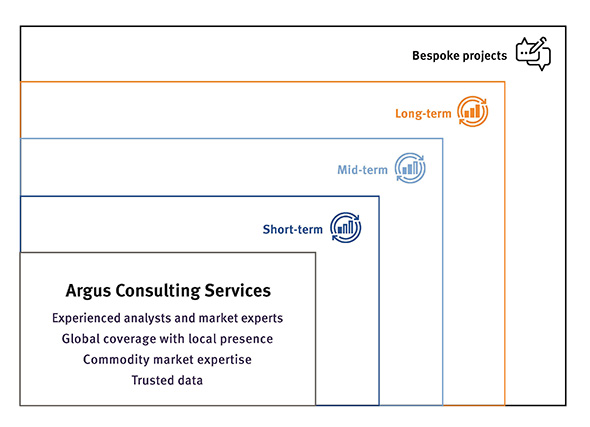 Bespoke projects

Long-term

Mid-term

Short-term

Argus Consulting Services

Experienced analysts and market experts

Global coverage with local presence

Commodity market expertise

Trusted data